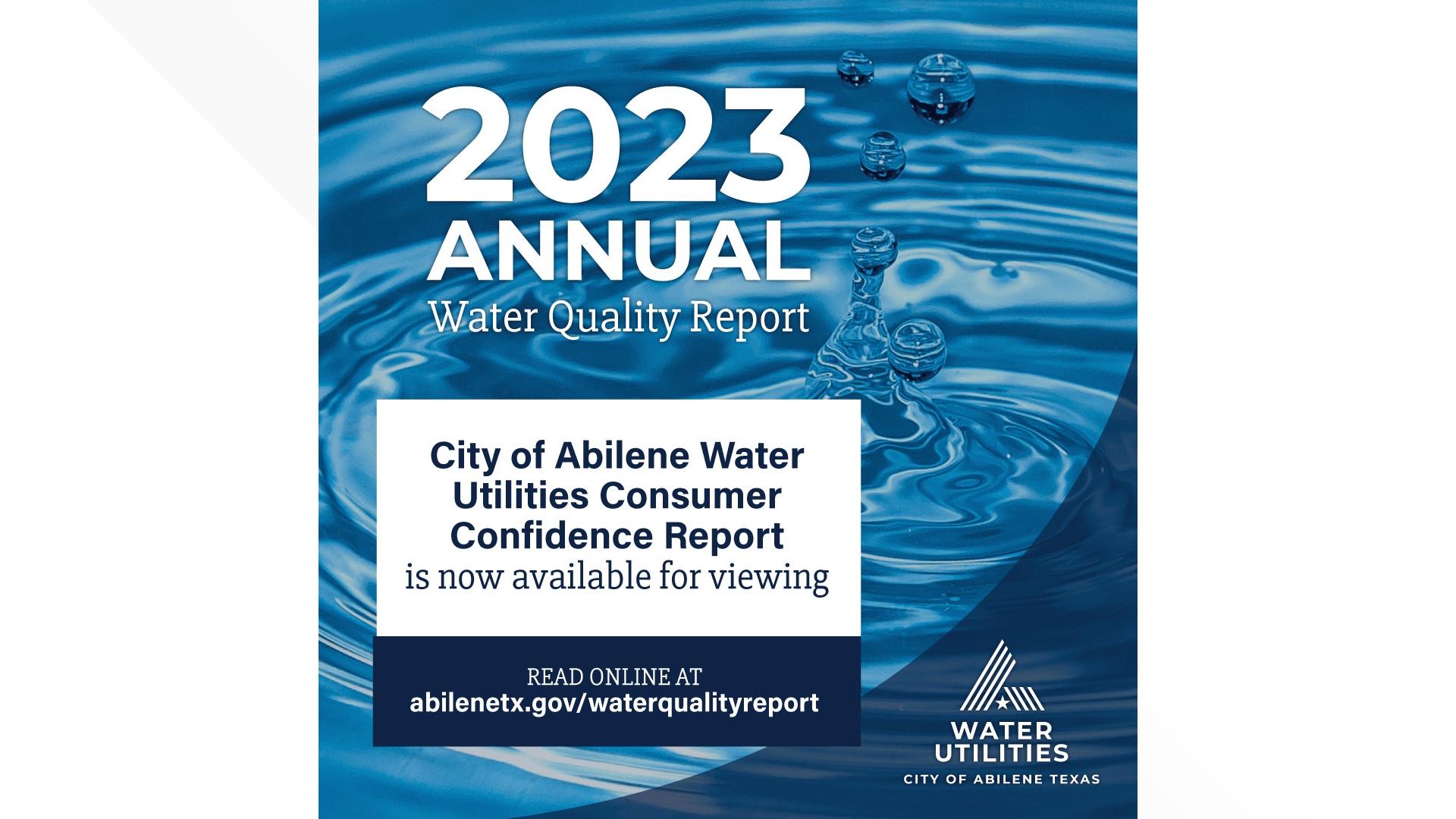 2023
ANNUAL
Water Quality Report

City of Abilene Water Utilities Consumer Confidence Report
is now available for viewing

READ ONLINE AT
abilenetx.gov/waterqualityreport

WATER
UTILITIES
CITY OF ABILENE TEXAS